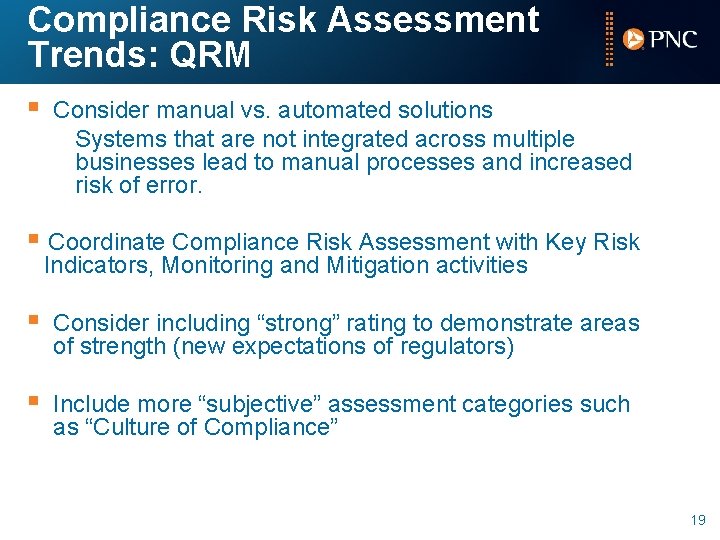 Compliance Risk Assessment Trends: QRM

PNC

▪ Consider manual vs. automated solutions

Systems that are not integrated across multiple businesses lead to manual processes and increased risk of error.

▪ Coordinate Compliance Risk Assessment with Key Risk Indicators, Monitoring and Mitigation activities

▪ Consider including “strong” rating to demonstrate areas of strength (new expectations of regulators)

▪ Include more “subjective” assessment categories such as “Culture of Compliance”

19